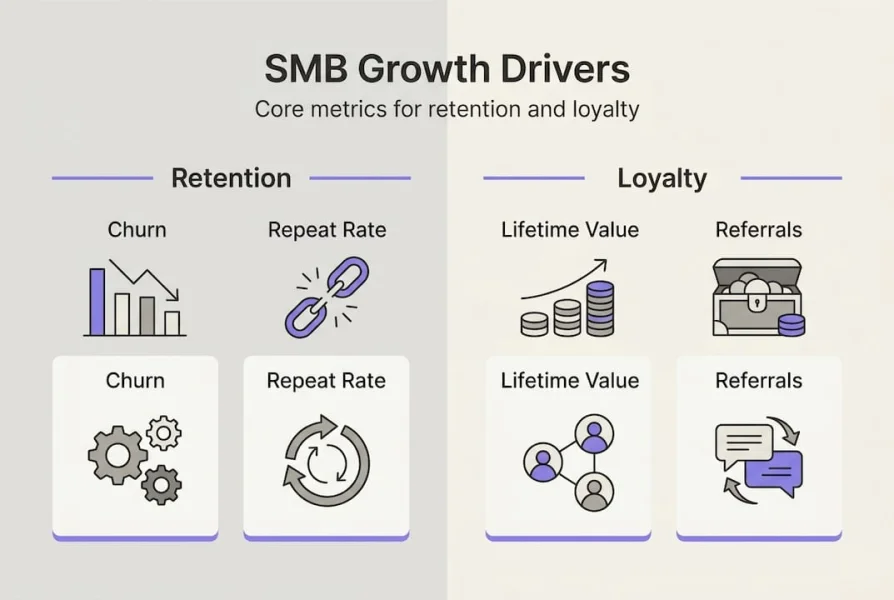 SMB Growth Drivers

Core metrics for retention and loyalty

Retention

Churn

Repeat Rate

Churn

Repeat Rate

Loyalty

Lifetime Value

Referrals

Lifetime Value

Referrals